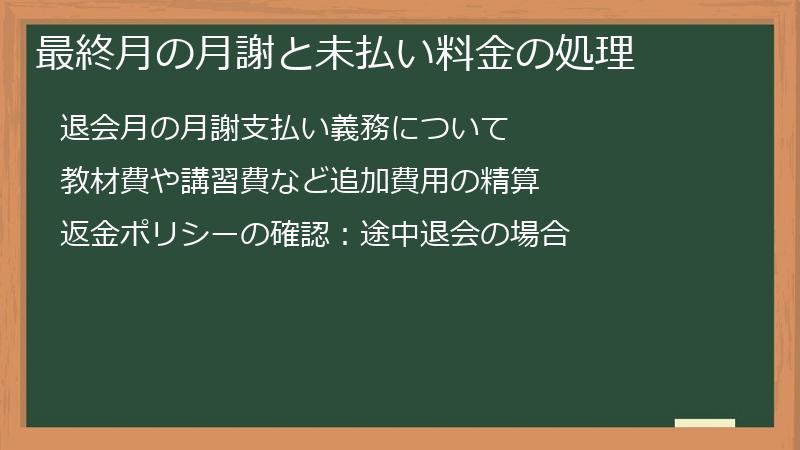 最終月の月謝と未払い料金の処理

退会月の月謝支払い義務について

教材費や講習費など追加費用の精算

返金ポリシーの確認：途中退会の場合